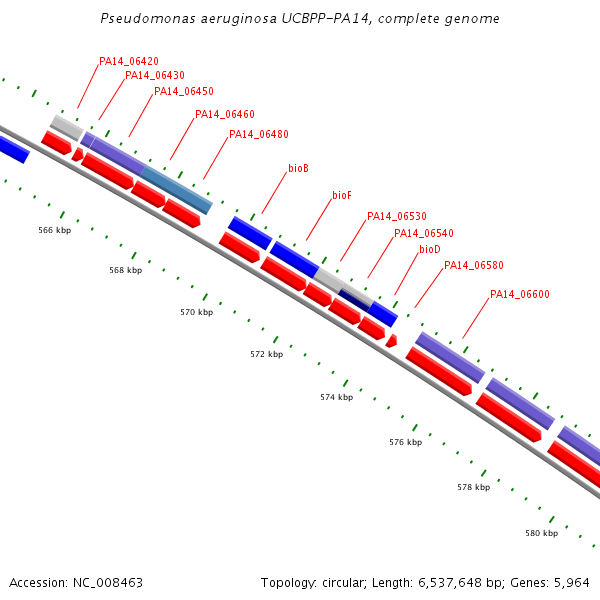 Pseudomonas aeruginosa UCBPP-PA14, complete genome

PA14_06420
PA14_06430
PA14_06450
PA14_06460
PA14_06480
bioB
bioF
PA14_06530
PA14_06540
bioD
PA14_06580
PA14_06600

566 kbp
568 kbp
570 kbp
572 kbp
574 kbp
576 kbp
578 kbp
580 kbp

Accession: NC_008463
Topology: circular; Length: 6,537,648 bp; Genes: 5,964